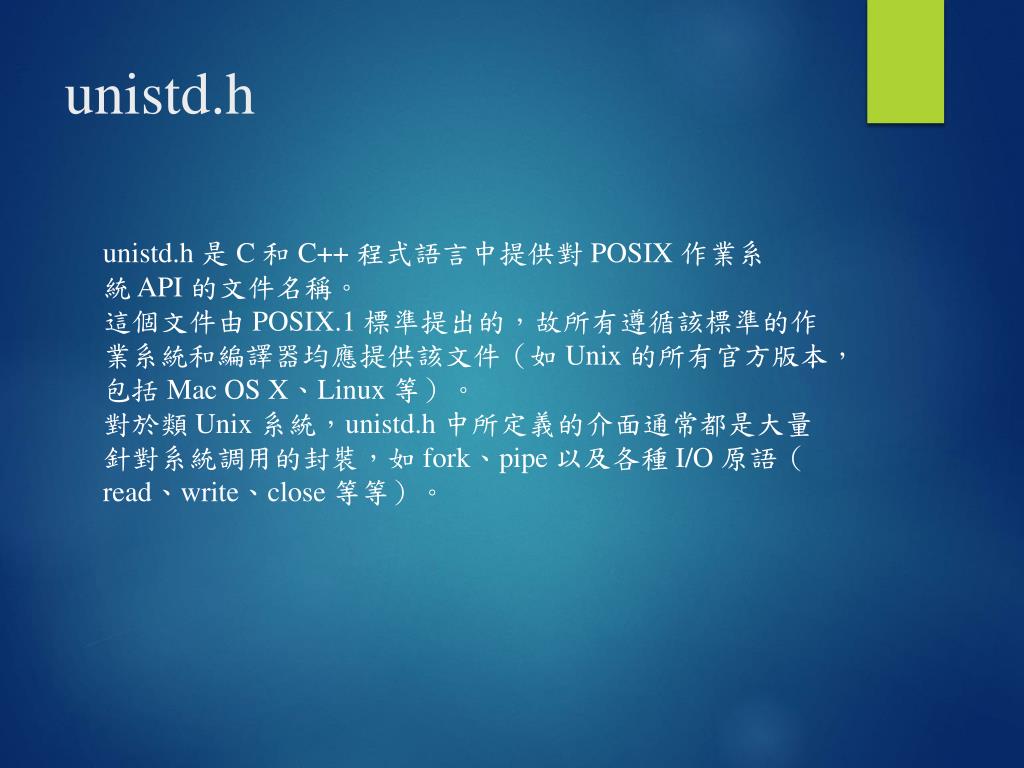 unistd.h

unistd.h 是 C 和 C++ 程式語言中提供對 POSIX 作業系統 API 的文件名稱。
這個文件由 POSIX.1 標準提出的，故所有遵循該標準的作業系統和編譯器均應提供該文件（如 Unix 的所有官方版本，包括 Mac OS X、Linux 等）。
對於類 Unix 系統，unistd.h 中所定義的介面通常都是大量針對系統調用的封裝，如 fork、pipe 以及各種 I/O 原語（read、write、close 等等）。